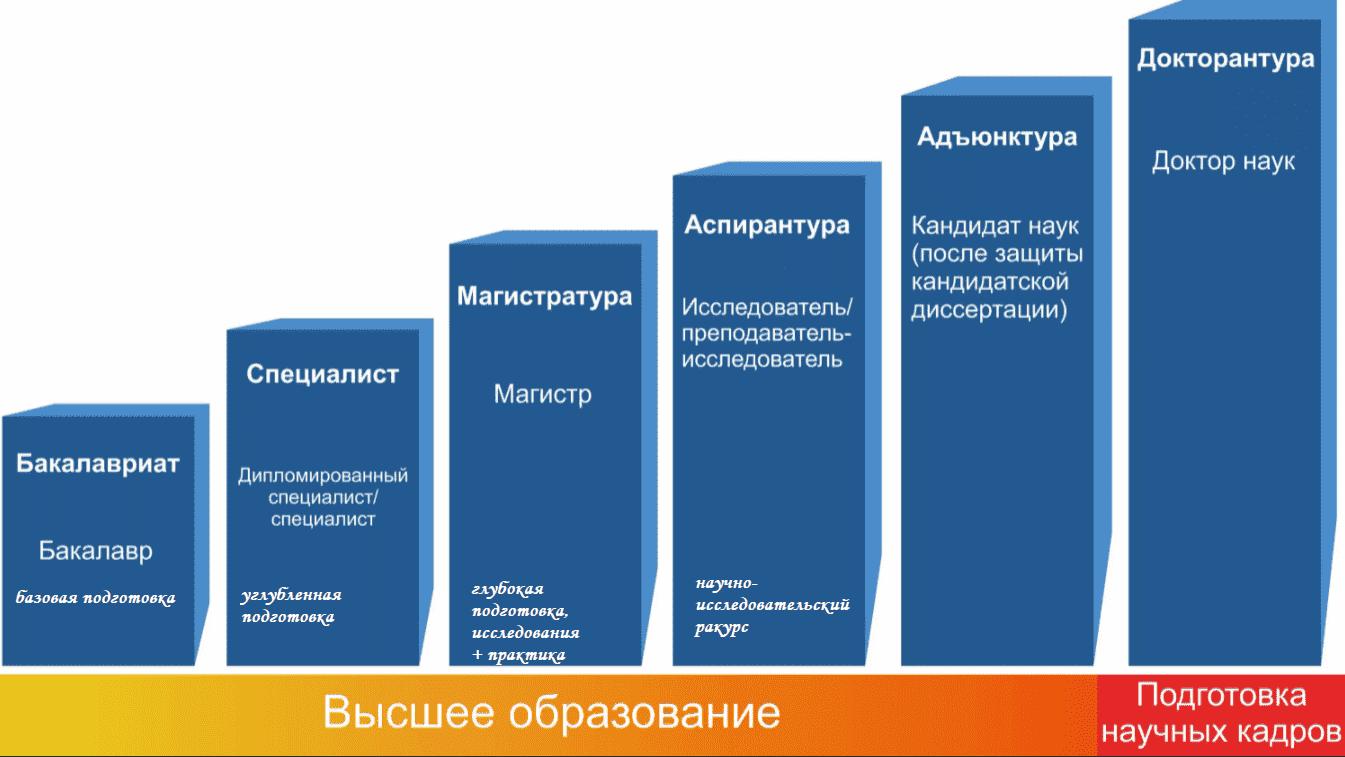 Бакалавриат

Бакалавр

базовая подготовка

Специалист

Дипломированный специалист/ специалист

углубленная подготовка

Магистратура

Магистр

глубокая подготовка, исследования + практика

Аспирантура

Исследователь/ преподаватель-исследователь

научно-исследовательский ракурс

Адъюнктура

Кандидат наук (после защиты кандидатской диссертации)

Докторантура

Доктор наук

Высшее образование

Подготовка научных кадров